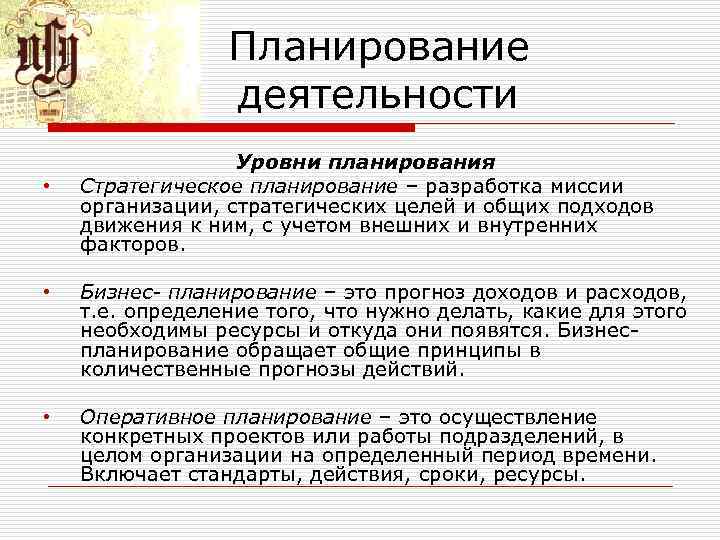 Планирование деятельности

Уровни планирования

• Стратегическое планирование – разработка миссии организации, стратегических целей и общих подходов движения к ним, с учетом внешних и внутренних факторов.

• Бизнес- планирование – это прогноз доходов и расходов, т.е. определение того, что нужно делать, какие для этого необходимы ресурсы и откуда они появятся. Бизнес-планирование обращает общие принципы в количественные прогнозы действий.

• Оперативное планирование – это осуществление конкретных проектов или работы подразделений, в целом организации на определенный период времени. Включает стандарты, действия, сроки, ресурсы.